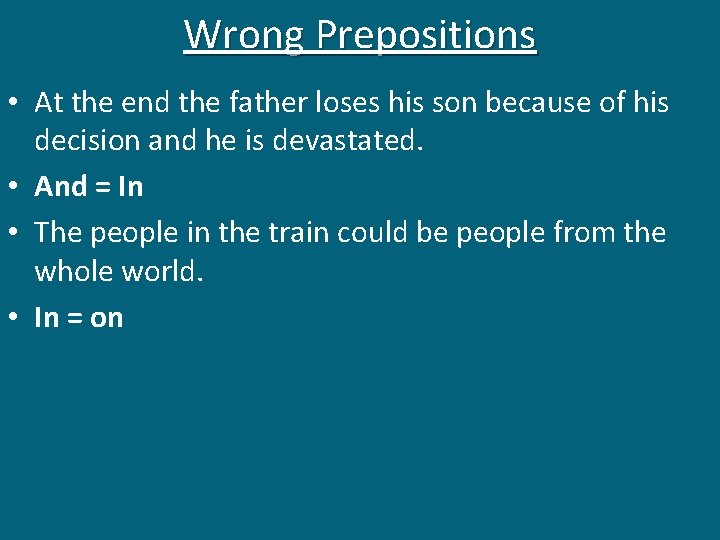 Wrong Prepositions

• At the end the father loses his son because of his decision and he is devastated.

• And = In

• The people in the train could be people from the whole world.

• In = on